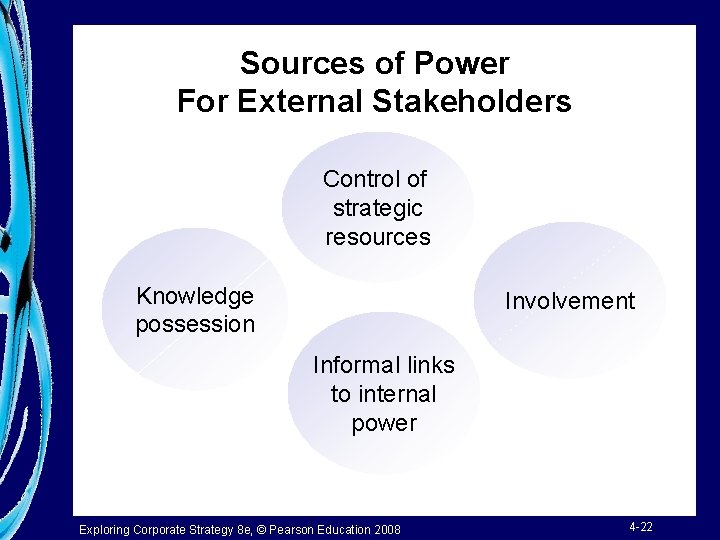 Sources of Power
For External Stakeholders

Control of strategic resources

Knowledge possession

Involvement

Informal links to internal power

Exploring Corporate Strategy 8e, © Pearson Education 2008

4-22